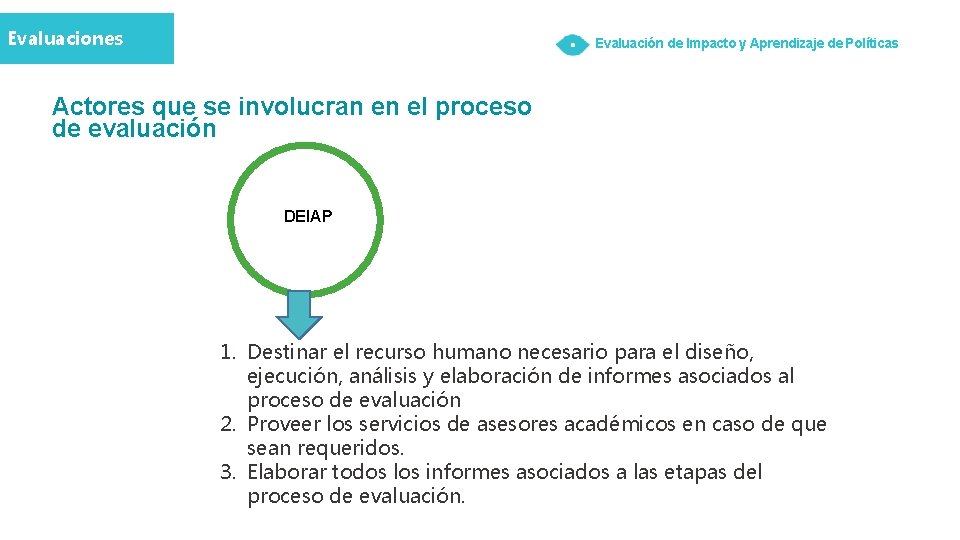 Evaluaciones

Evaluación de Impacto y Aprendizaje de Políticas

Actores que se involucran en el proceso de evaluación

DEIAP

1. Destinar el recurso humano necesario para el diseño, ejecución, análisis y elaboración de informes asociados al proceso de evaluación
2. Proveer los servicios de asesores académicos en caso de que sean requeridos.
3. Elaborar todos los informes asociados a las etapas del proceso de evaluación.